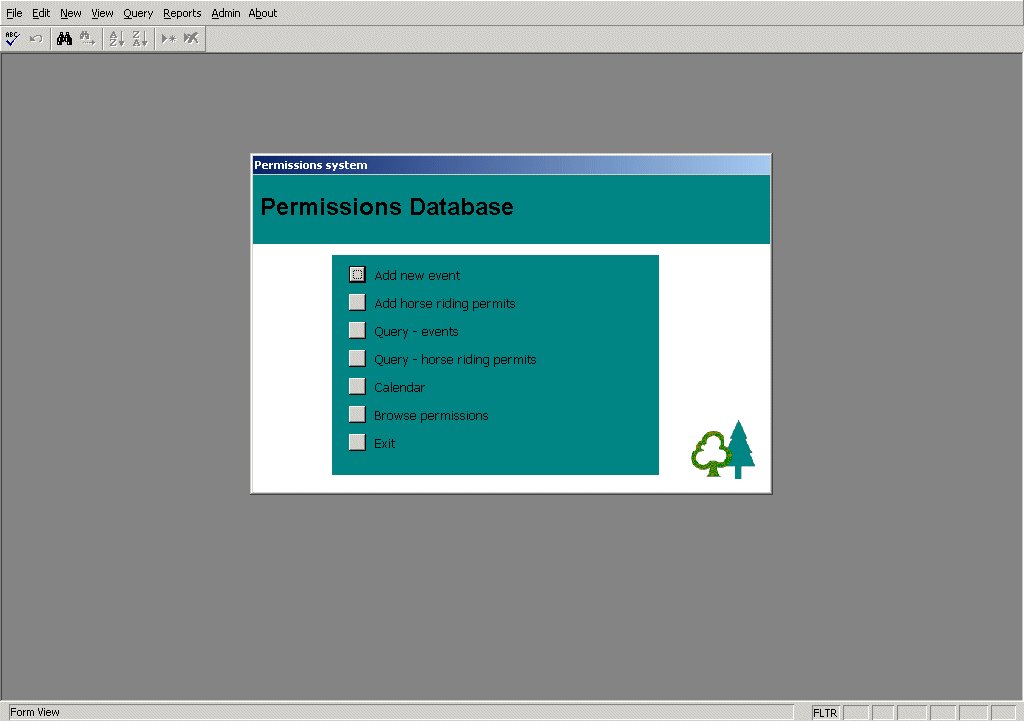 File Edit New View Query Reports Admin About

Permissions system

Permissions Database

Add new event
Add horse riding permits
Query - events
Query - horse riding permits
Calendar
Browse permissions
Exit

Form View
FLTR